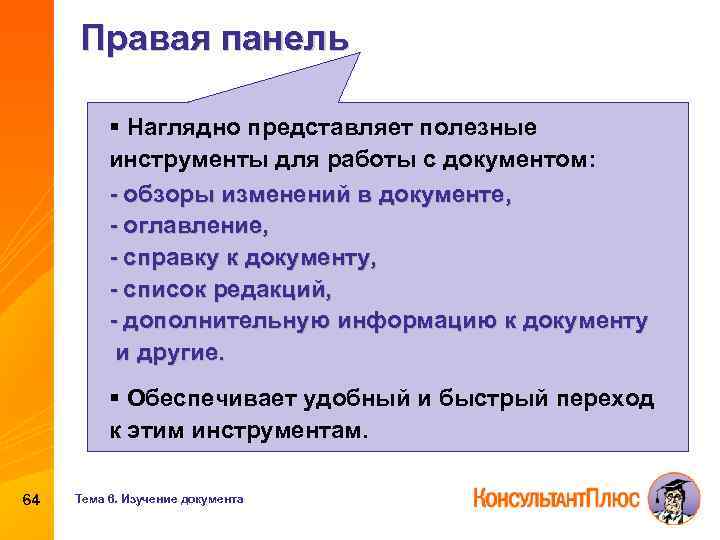 Правая панель

▪ Наглядно представляет полезные инструменты для работы с документом:
- обзоры изменений в документе,
- оглавление,
- справку к документу,
- список редакций,
- дополнительную информацию к документу и другие.

▪ Обеспечивает удобный и быстрый переход к этим инструментам.

64

Тема 6. Изучение документа

КонсультантПлюс